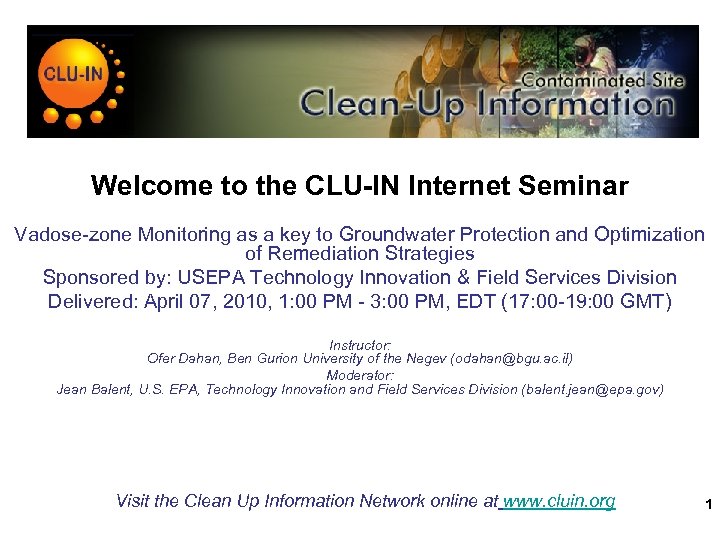 CLU-IN

Contaminated Site
Clean-Up Information

Welcome to the CLU-IN Internet Seminar

Vadose-zone Monitoring as a key to Groundwater Protection and Optimization of Remediation Strategies

Sponsored by: USEPA Technology Innovation & Field Services Division

Delivered: April 07, 2010, 1:00 PM - 3:00 PM, EDT (17:00-19:00 GMT)

Instructor:
Ofer Dahan, Ben Gurion University of the Negev (odahan@bgu.ac.il)
Moderator:
Jean Balent, U.S. EPA, Technology Innovation and Field Services Division (balent.jean@epa.gov)

Visit the Clean Up Information Network online at www.cluin.org

1